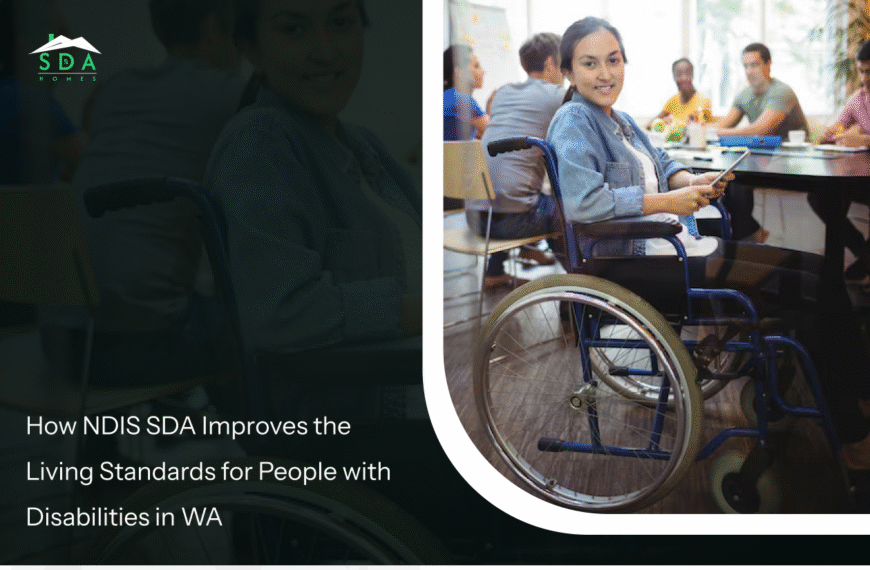 SDA
HOMES

How NDIS SDA Improves the Living Standards for People with Disabilities in WA